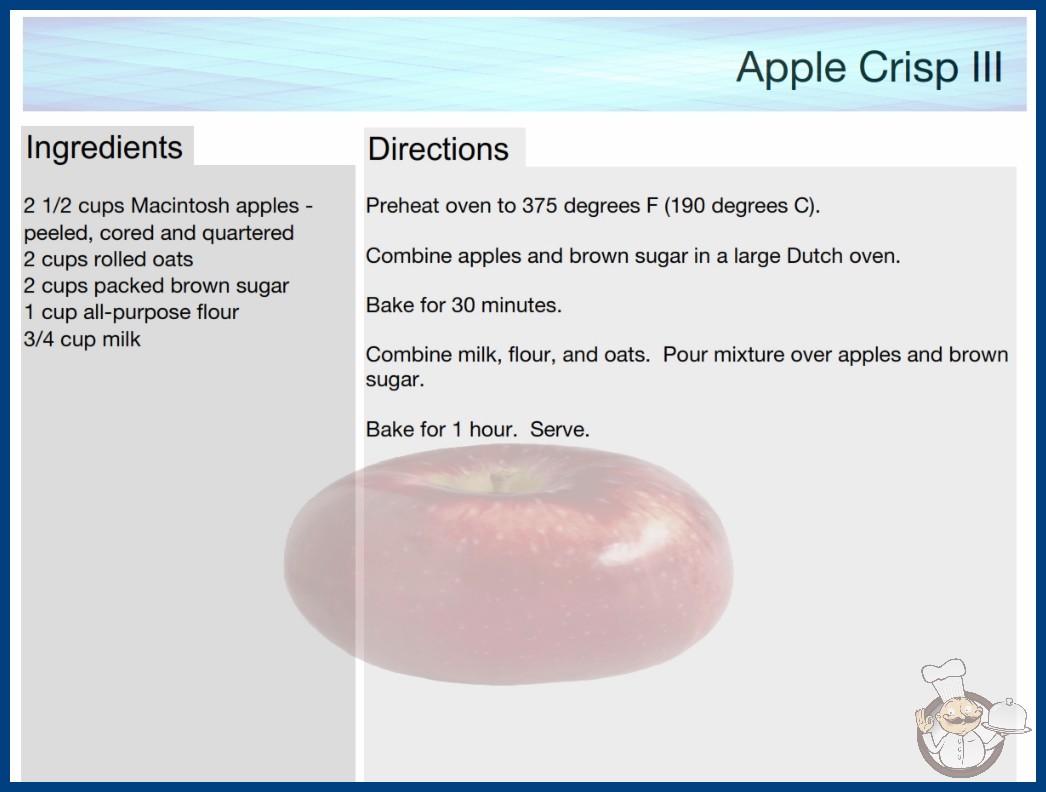 Apple Crisp III

Ingredients

2 1/2 cups Macintosh apples - peeled, cored and quartered
2 cups rolled oats
2 cups packed brown sugar
1 cup all-purpose flour
3/4 cup milk

Directions

Preheat oven to 375 degrees F (190 degrees C).

Combine apples and brown sugar in a large Dutch oven.

Bake for 30 minutes.

Combine milk, flour, and oats. Pour mixture over apples and brown sugar.

Bake for 1 hour. Serve.